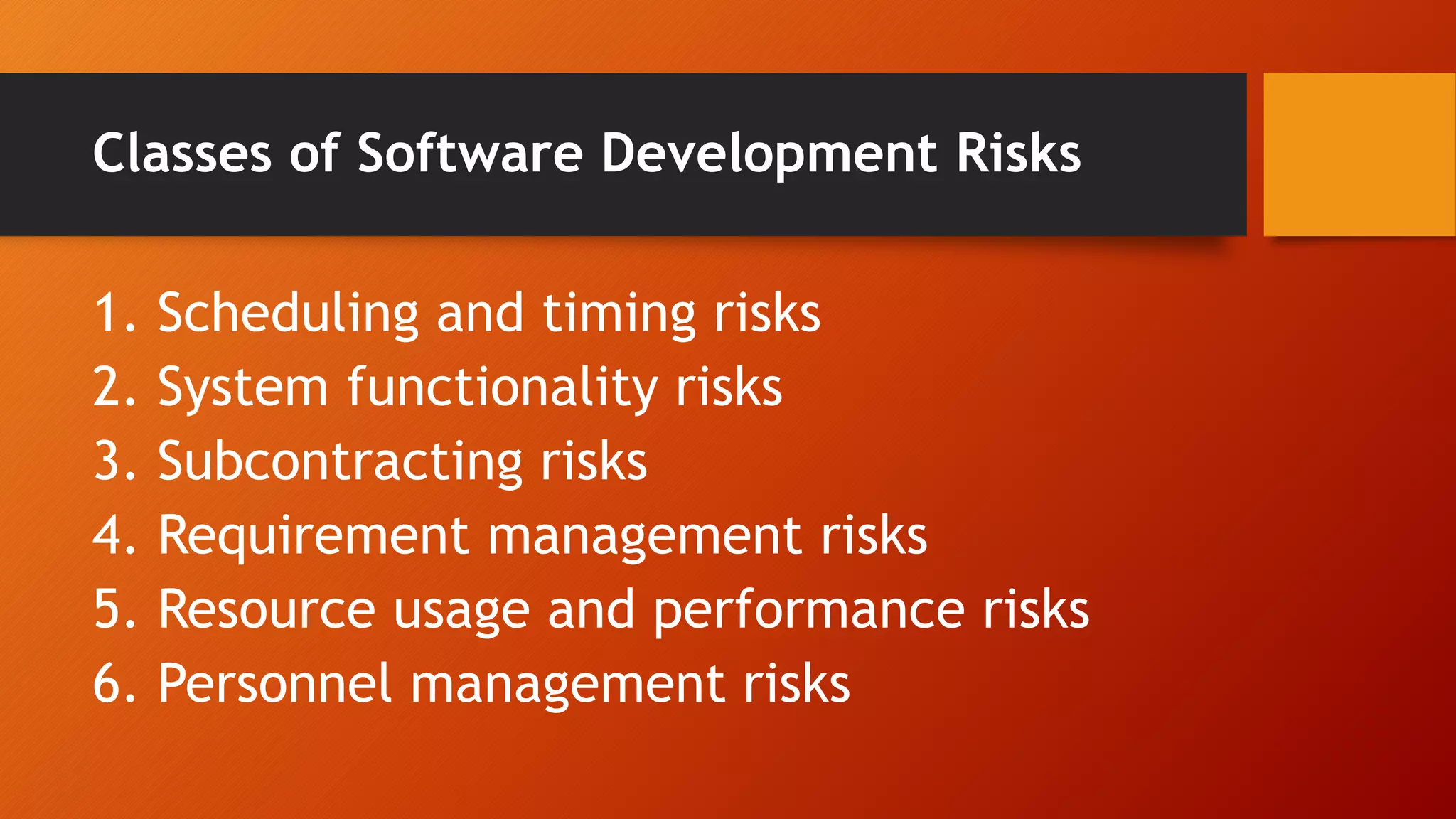 Classes of Software Development Risks

1. Scheduling and timing risks
2. System functionality risks
3. Subcontracting risks
4. Requirement management risks
5. Resource usage and performance risks
6. Personnel management risks